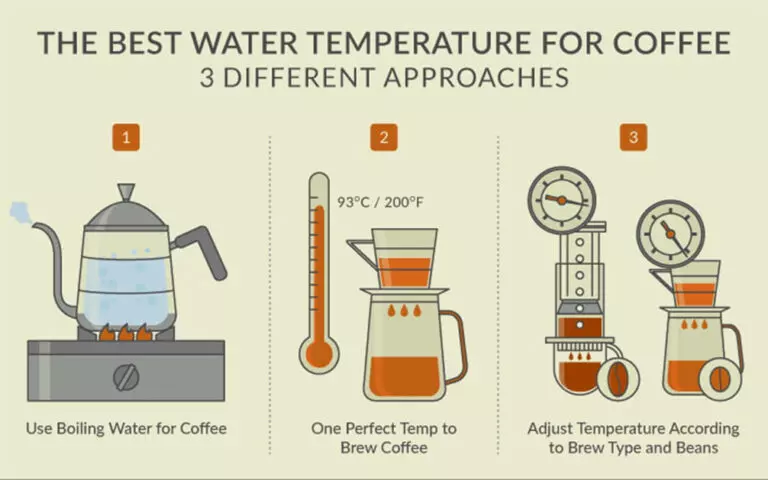 THE BEST WATER TEMPERATURE FOR COFFEE
3 DIFFERENT APPROACHES

1

Use Boiling Water for Coffee

2

93°C / 200°F

One Perfect Temp to Brew Coffee

3

Adjust Temperature According to Brew Type and Beans